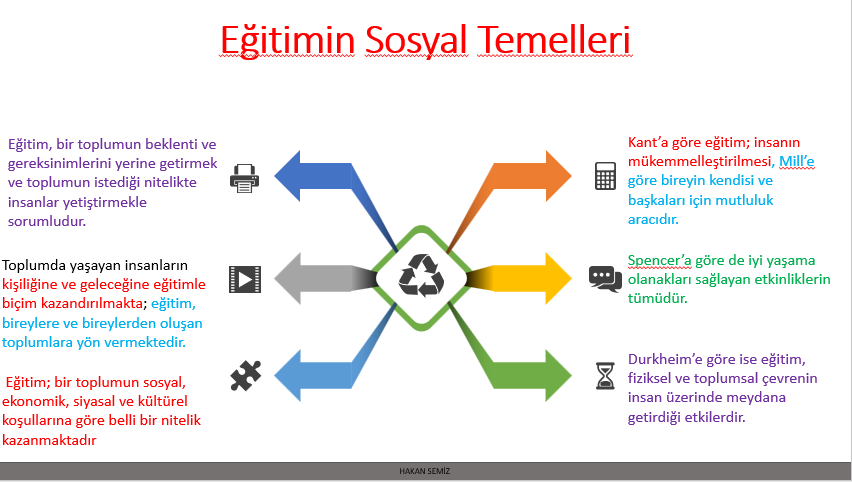 Eğitimin Sosyal Temelleri

Eğitim, bir toplumun beklenti ve gereksinimlerini yerine getirmek ve toplumun istediği nitelikte insanlar yetiştirmekle sorumludur.

Toplumda yaşayan insanların kişiliğine ve geleceğine eğitimle biçim kazandırılmakta; eğitim, bireylere ve bireylerden oluşan toplumlara yön vermektedir.

Eğitim; bir toplumun sosyal, ekonomik, siyasal ve kültürel koşullarına göre belli bir nitelik kazanmaktadır

Kant'a göre eğitim; insanın mükemmelleştirilmesi, Mill'e göre bireyin kendisi ve başkaları için mutluluk aracıdır.

Spencer'a göre de iyi yaşama olanakları sağlayan etkinliklerin tümüdür.

Durkheim'e göre ise eğitim, fiziksel ve toplumsal çevrenin insan üzerinde meydana getirdiği etkilerdir.

HAKAN SEMİZ